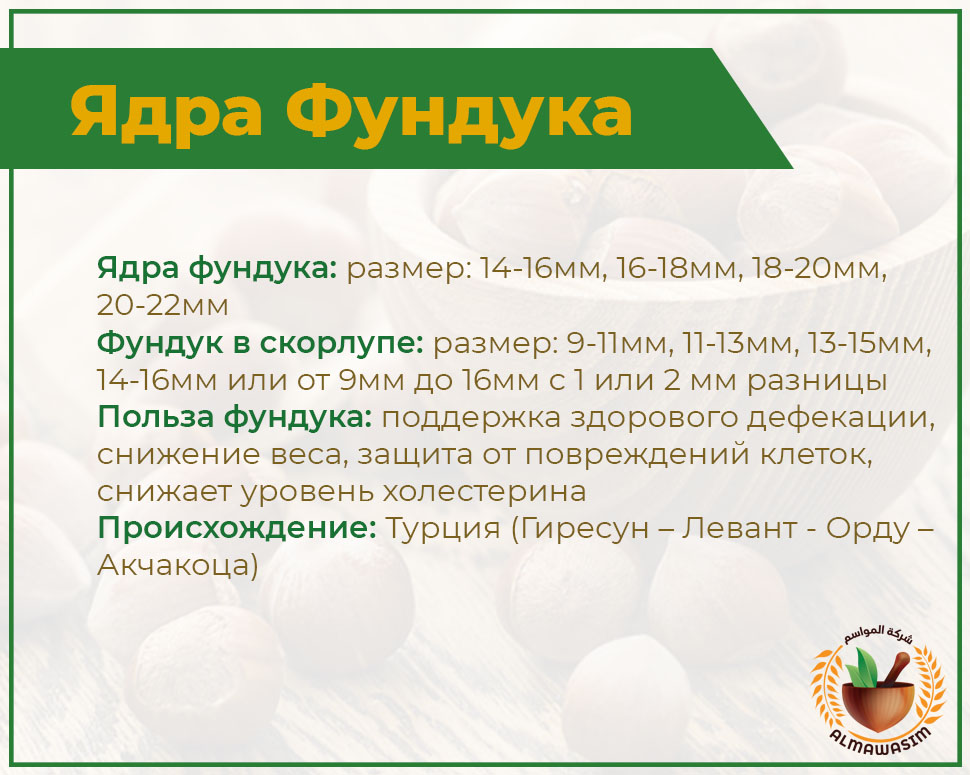 Ядра Фундука

Ядра фундука: размер: 14-16мм, 16-18мм, 18-20мм, 20-22мм
Фундук в скорлупе: размер: 9-11мм, 11-13мм, 13-15мм, 14-16мм или от 9мм до 16мм с 1 или 2 мм разницы
Польза фундука: поддержка здорового дефекации, снижение веса, защита от повреждений клеток, снижает уровень холестерина
Происхождение: Турция (Гиресун – Левант - Орду – Акчакоца)

شركة المواسم
ALMAWASIM